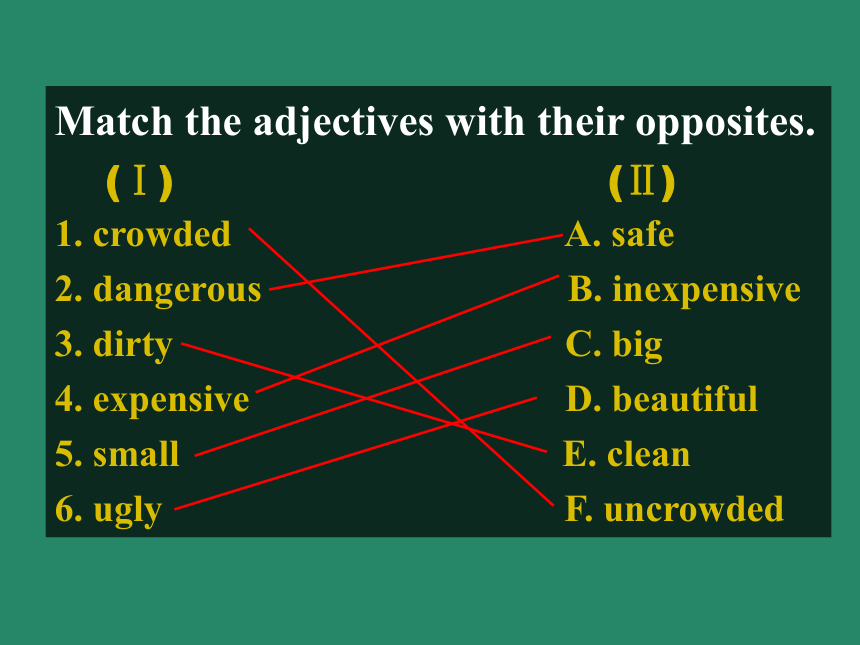 Match the adjectives with their opposites.

(Ⅰ)

1. crowded
2. dangerous
3. dirty
4. expensive
5. small
6. ugly

(Ⅱ)

A. safe
B. inexpensive
C. big
D. beautiful
E. clean
F. uncrowded